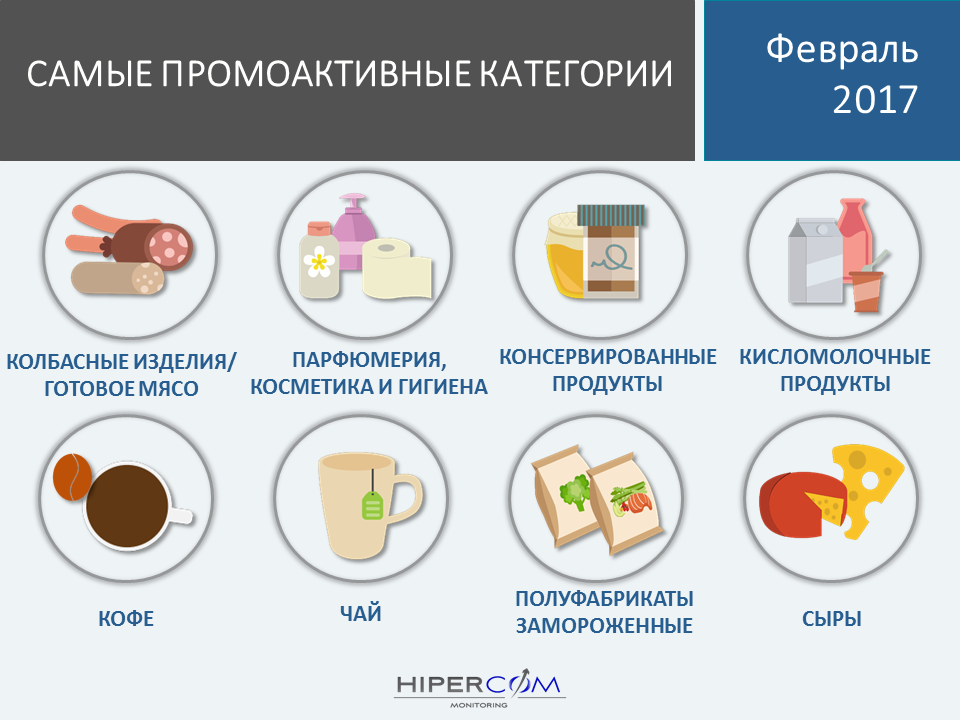 САМЫЕ ПРОМОАКТИВНЫЕ КАТЕГОРИИ

Февраль 2017

КОЛБАСНЫЕ ИЗДЕЛИЯ/ ГОТОВОЕ МЯСО

ПАРФЮМЕРИЯ, КОСМЕТИКА И ГИГИЕНА

КОНСЕРВИРОВАННЫЕ ПРОДУКТЫ

КИСЛОМОЛОЧНЫЕ ПРОДУКТЫ

КОФЕ

ЧАЙ

ПОЛУФАБРИКАТЫ ЗАМОРОЖЕННЫЕ

СЫРЫ

HIPERCOM
MONITORING